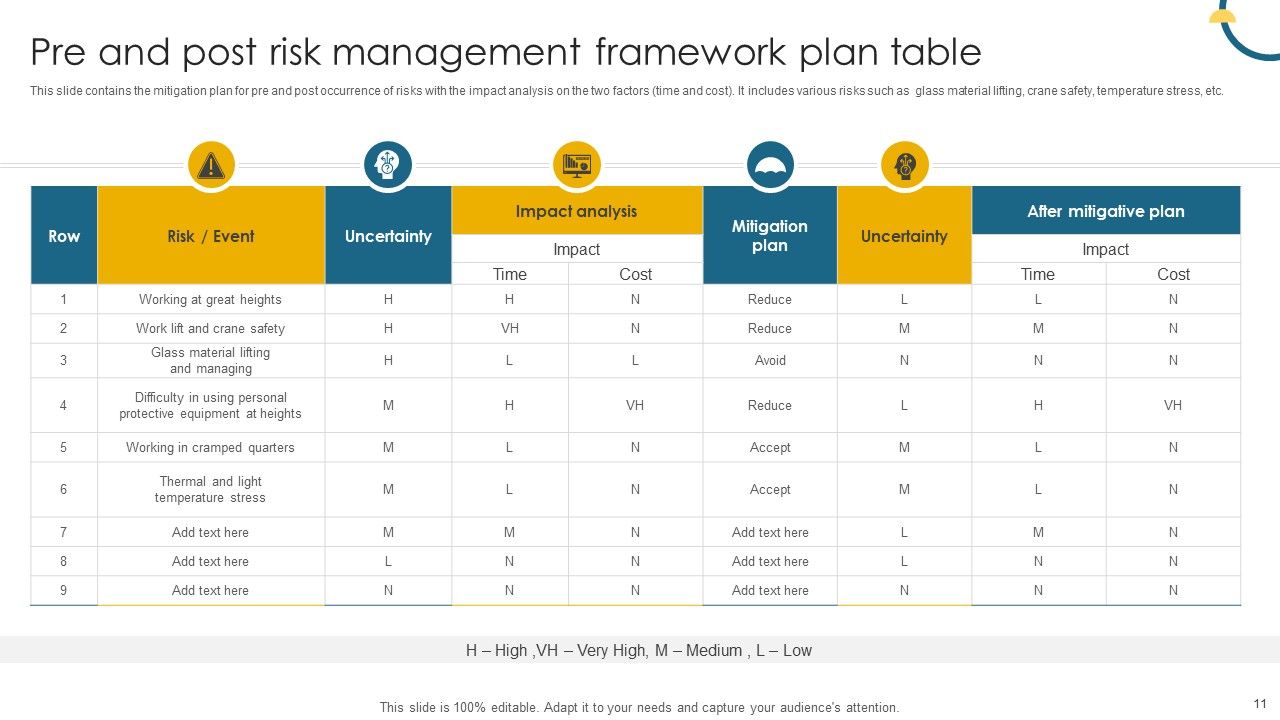 Pre and post risk management framework plan table

This slide contains the mitigation plan for pre and post occurrence of risks with the impact analysis on the two factors (time and cost). It includes various risks such as glass material lifting, crane safety, temperature stress, etc.

| Row | Risk / Event | Uncertainty | Impact analysis – Impact – Time | Impact analysis – Impact – Cost | Mitigation plan | Uncertainty | After mitigative plan – Impact – Time | After mitigative plan – Impact – Cost |
|---|---|---|---|---|---|---|---|---|
| 1 | Working at great heights | H | H | N | Reduce | L | L | N |
| 2 | Work lift and crane safety | H | VH | N | Reduce | M | M | N |
| 3 | Glass material lifting and managing | H | L | L | Avoid | N | N | N |
| 4 | Difficulty in using personal protective equipment at heights | M | H | VH | Reduce | L | H | VH |
| 5 | Working in cramped quarters | M | L | N | Accept | M | L | N |
| 6 | Thermal and light temperature stress | M | L | N | Accept | M | L | N |
| 7 | Add text here | M | M | N | Add text here | L | M | N |
| 8 | Add text here | L | N | N | Add text here | L | N | N |
| 9 | Add text here | N | N | N | Add text here | N | N | N |

H – High ,VH – Very High, M – Medium , L – Low

This slide is 100% editable. Adapt it to your needs and capture your audience's attention.

11